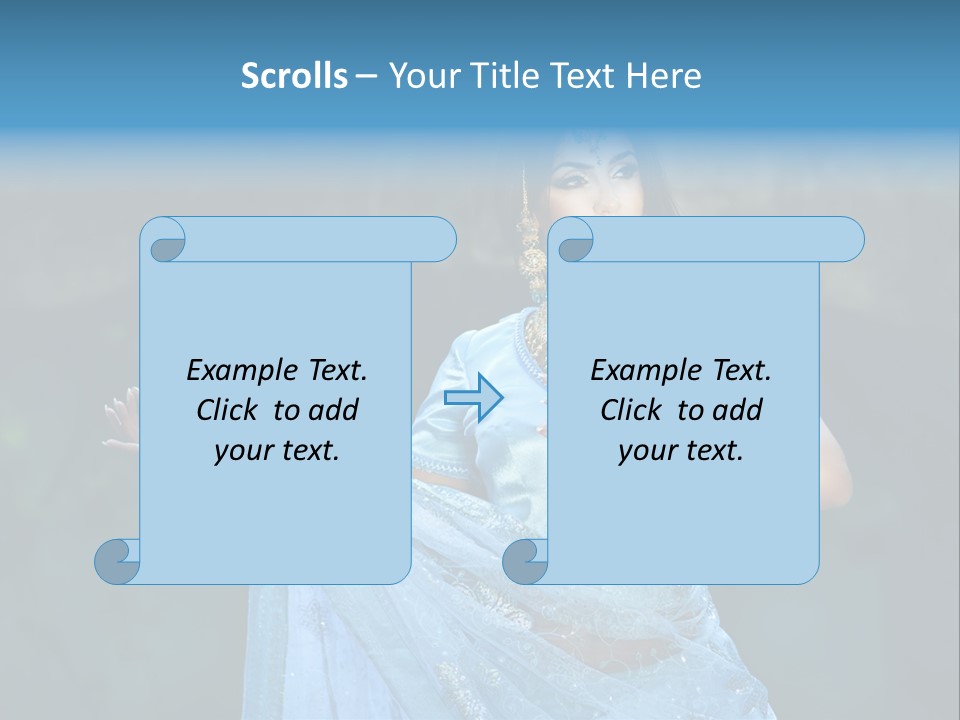 Scrolls – Your Title Text Here

Example Text. Click to add your text.

Example Text. Click to add your text.